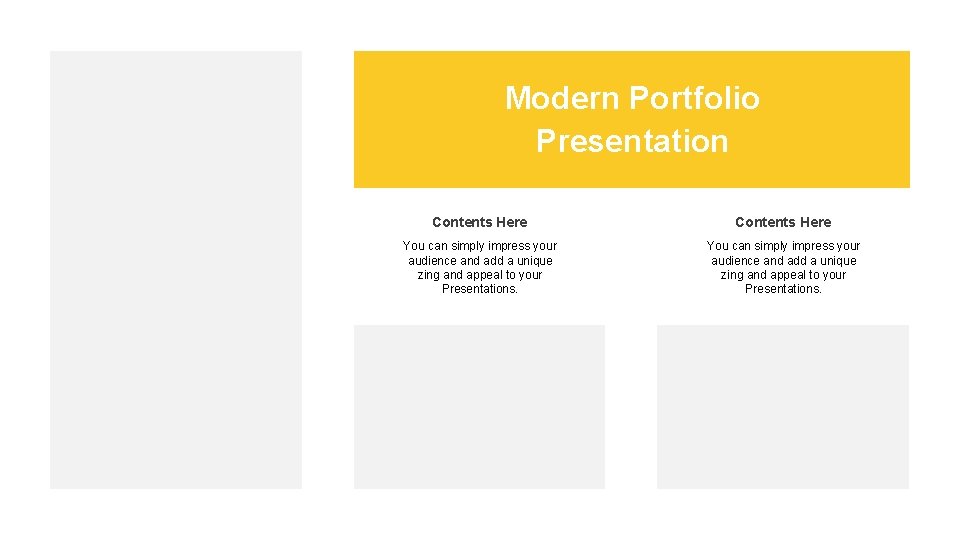 Modern Portfolio Presentation

Contents Here

You can simply impress your audience and add a unique zing and appeal to your Presentations.

Contents Here

You can simply impress your audience and add a unique zing and appeal to your Presentations.